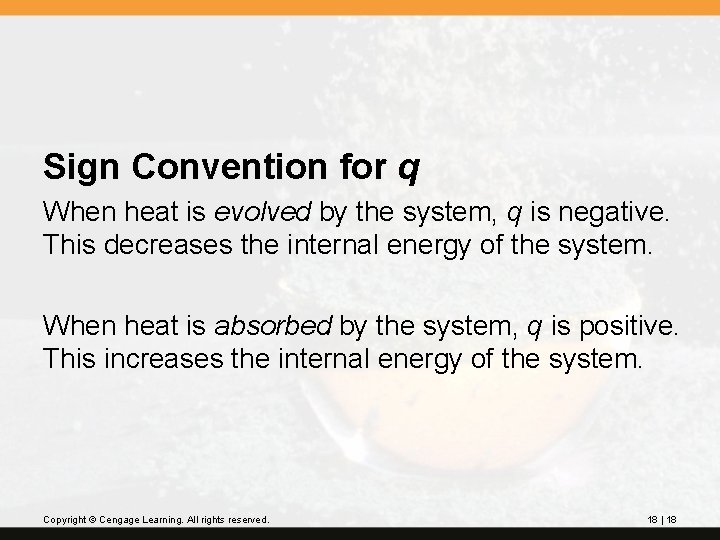 Sign Convention for q

When heat is evolved by the system, q is negative. This decreases the internal energy of the system.

When heat is absorbed by the system, q is positive. This increases the internal energy of the system.

Copyright © Cengage Learning. All rights reserved.

18 | 18